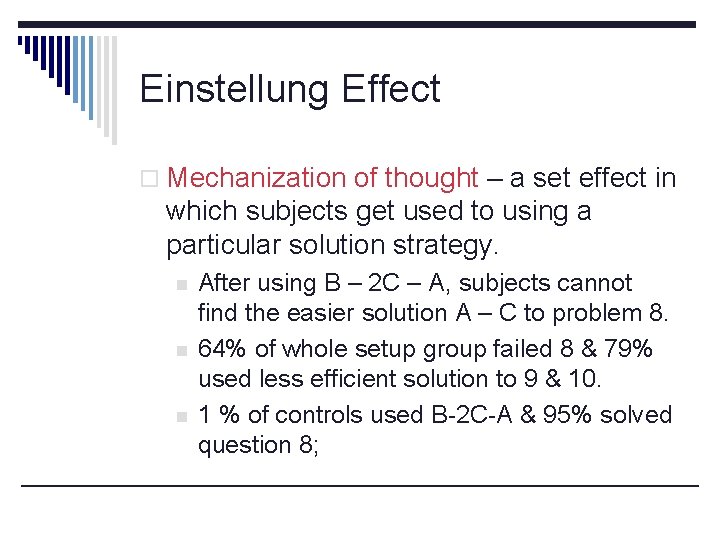 Einstellung Effect

Mechanization of thought – a set effect in which subjects get used to using a particular solution strategy.

After using B – 2C – A, subjects cannot find the easier solution A – C to problem 8.

64% of whole setup group failed 8 & 79% used less efficient solution to 9 & 10.

1 % of controls used B-2C-A & 95% solved question 8;